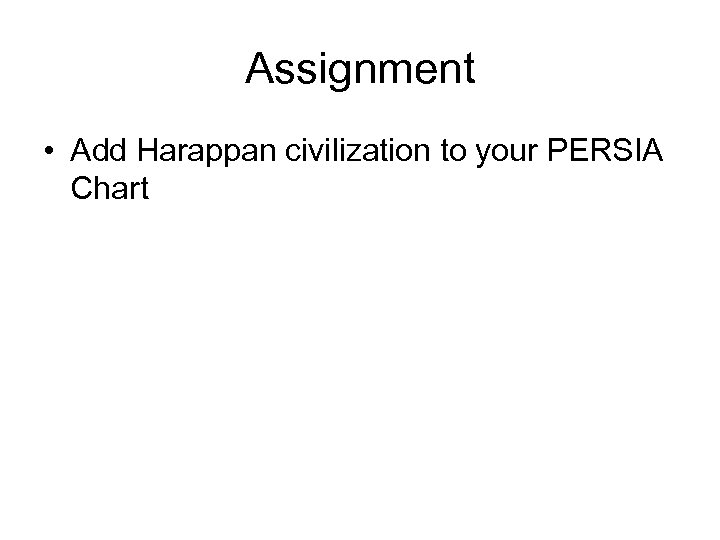 Assignment

• Add Harappan civilization to your PERSIA Chart